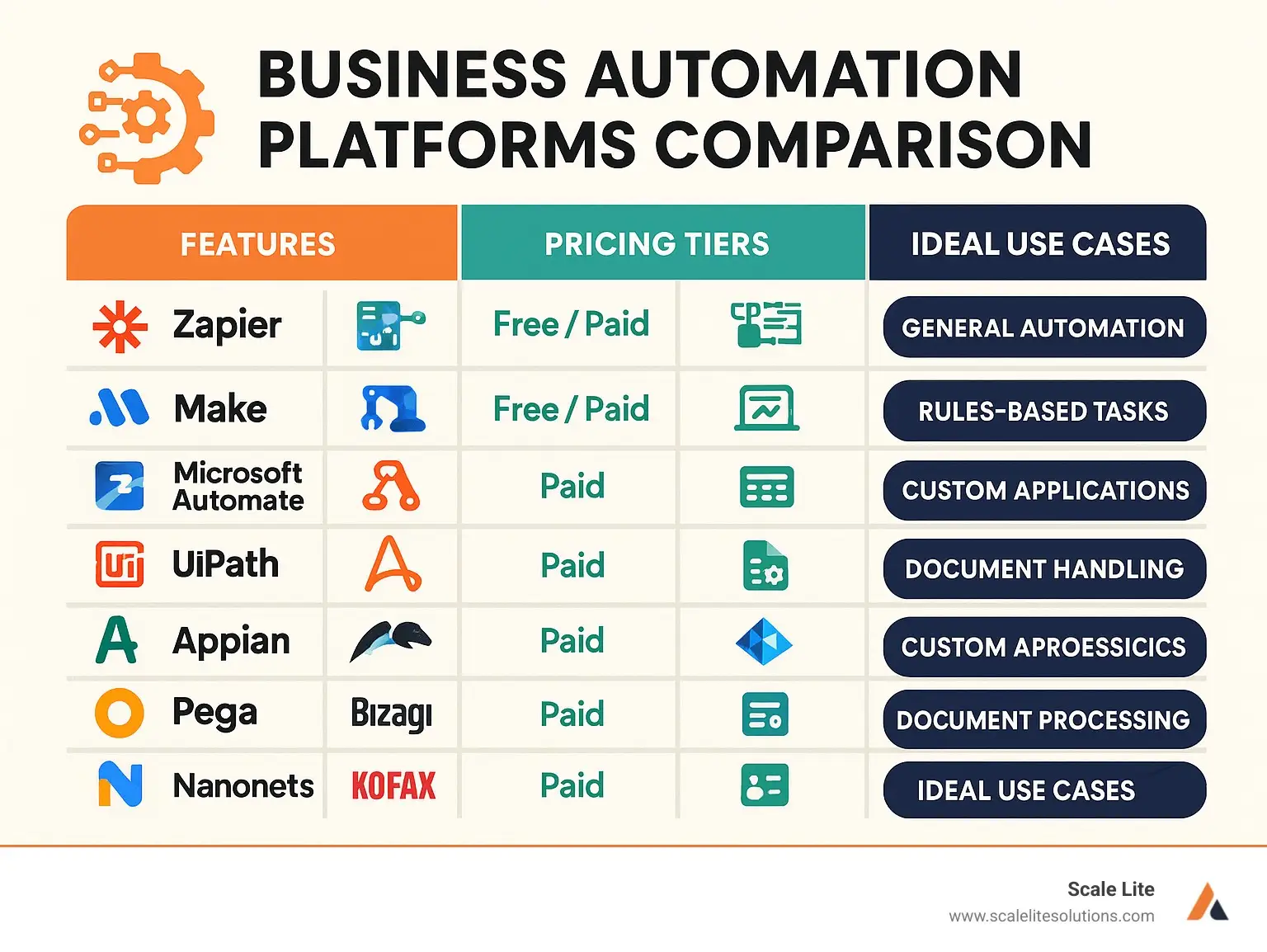 BUSINESS AUTOMATION PLATFORMS COMPARISON

| FEATURES | | PRICING TIERS | | IDEAL USE CASES |
|---|---|---|---|---|
| Zapier | | Free / Paid | | GENERAL AUTOMATION |
| Make | | Free / Paid | | RULES-BASED TASKS |
| Microsoft Automate | | Paid | | CUSTOM APPLICATIONS |
| UiPath | | Paid | | DOCUMENT HANDLING |
| Appian | | Paid | | CUSTOM APROESSICICS |
| Pega | Bizagi | Paid | | DOCUMENT PROCESSING |
| Nanonets | KOFAX | Paid | | IDEAL USE CASES |

Scale Lite
www.scalelitesolutions.com